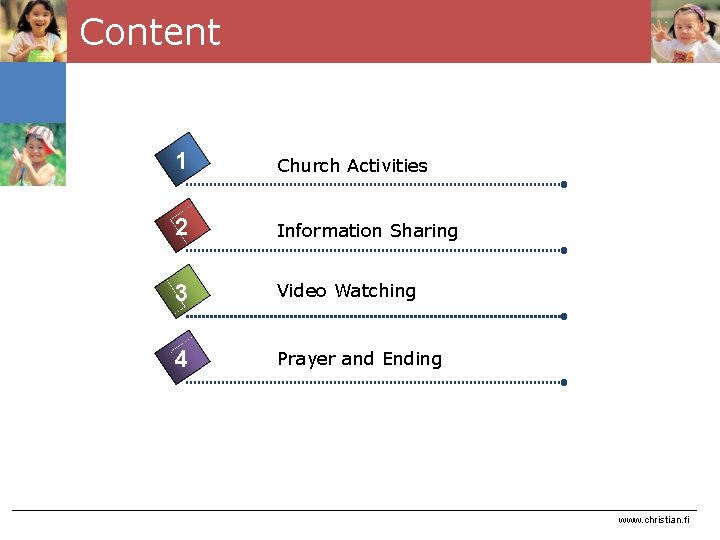 Content

1 Church Activities

2 Information Sharing

3 Video Watching

4 Prayer and Ending

www.christian.fi